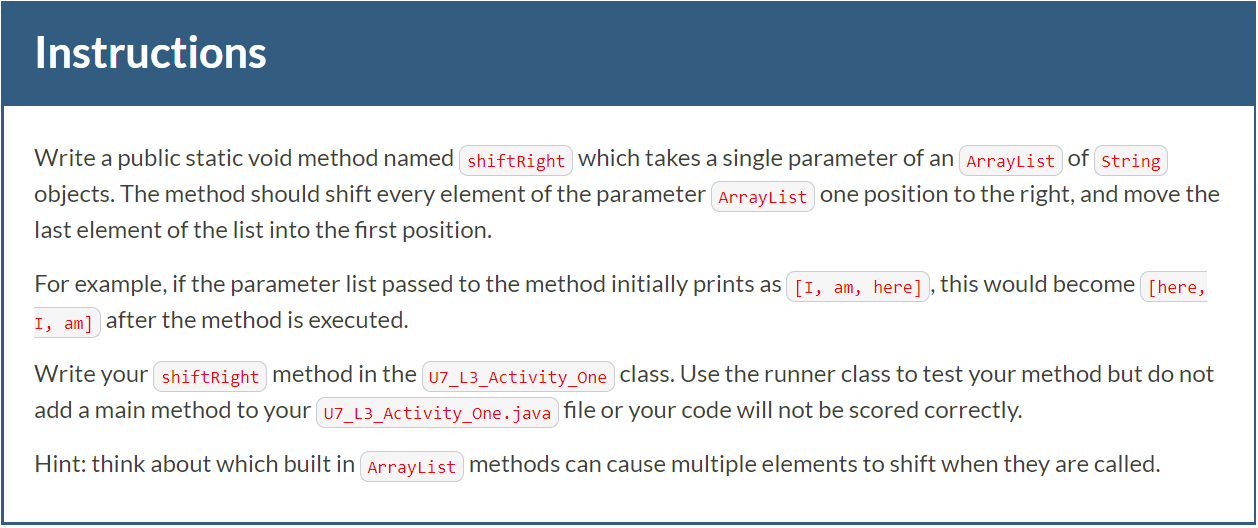 Instructions

Write a public static void method named shiftRight which takes a single parameter of an ArrayList of String objects. The method should shift every element of the parameter ArrayList one position to the right, and move the last element of the list into the first position.

For example, if the parameter list passed to the method initially prints as [I, am, here], this would become [here, I, am] after the method is executed.

Write your shiftRight method in the U7_L3_Activity_One class. Use the runner class to test your method but do not add a main method to your U7_L3_Activity_One.java file or your code will not be scored correctly.

Hint: think about which built in ArrayList methods can cause multiple elements to shift when they are called.